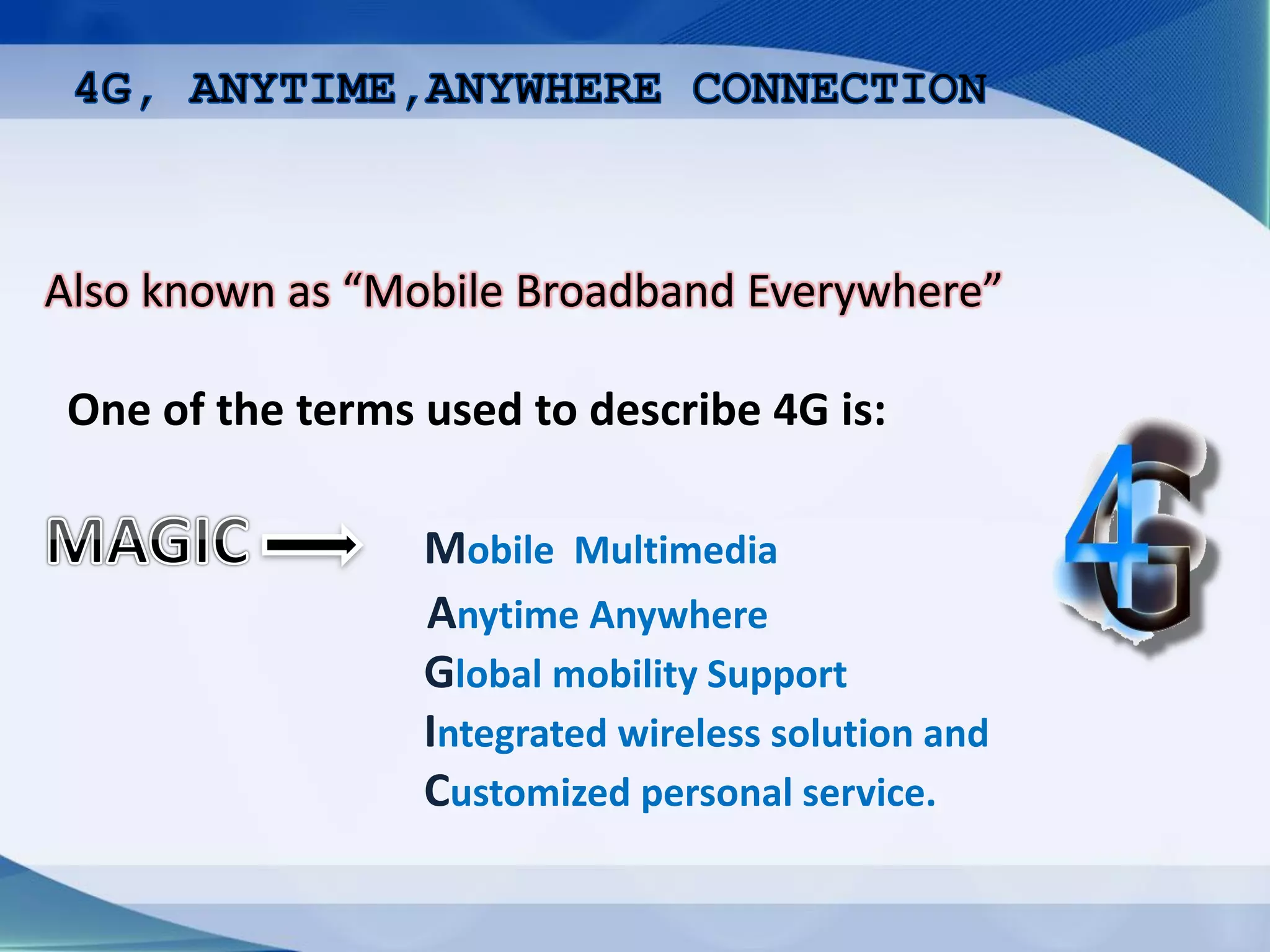 4G, ANYTIME,ANYWHERE CONNECTION

Also known as “Mobile Broadband Everywhere”

One of the terms used to describe 4G is:

MAGIC

Mobile Multimedia
Anytime Anywhere
Global mobility Support
Integrated wireless solution and
Customized personal service.

4G